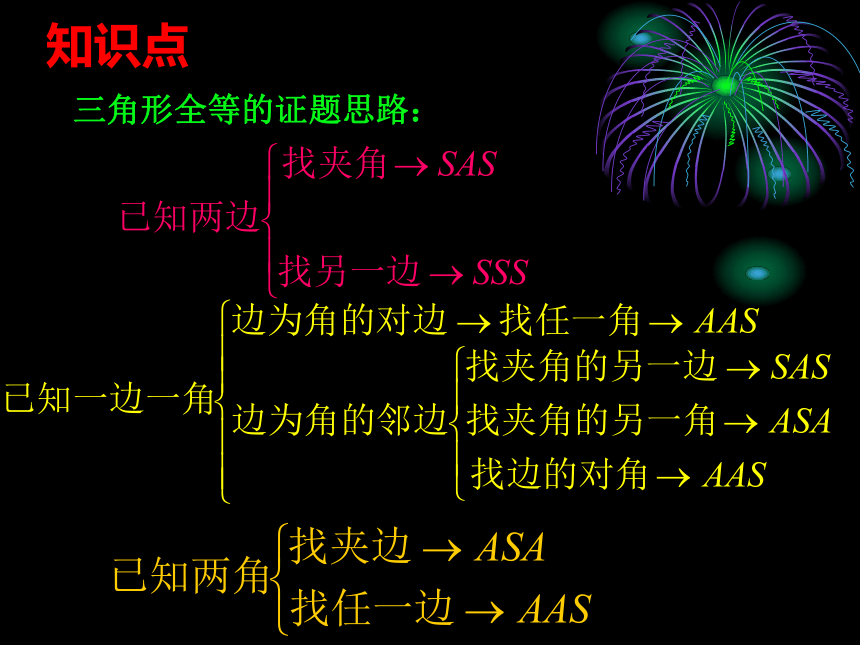 知识点

三角形全等的证题思路：

已知两边 $\begin{cases} 找夹角 \rightarrow SAS \\ 找另一边 \rightarrow SSS \end{cases}$

已知一边一角 $\begin{cases} 边为角的对边 \rightarrow 找任一角 \rightarrow AAS \\ 边为角的邻边 \begin{cases} 找夹角的另一边 \rightarrow SAS \\ 找夹角的另一角 \rightarrow ASA \\ 找边的对角 \rightarrow AAS \end{cases} \end{cases}$

已知两角 $\begin{cases} 找夹边 \rightarrow ASA \\ 找任一边 \rightarrow AAS \end{cases}$